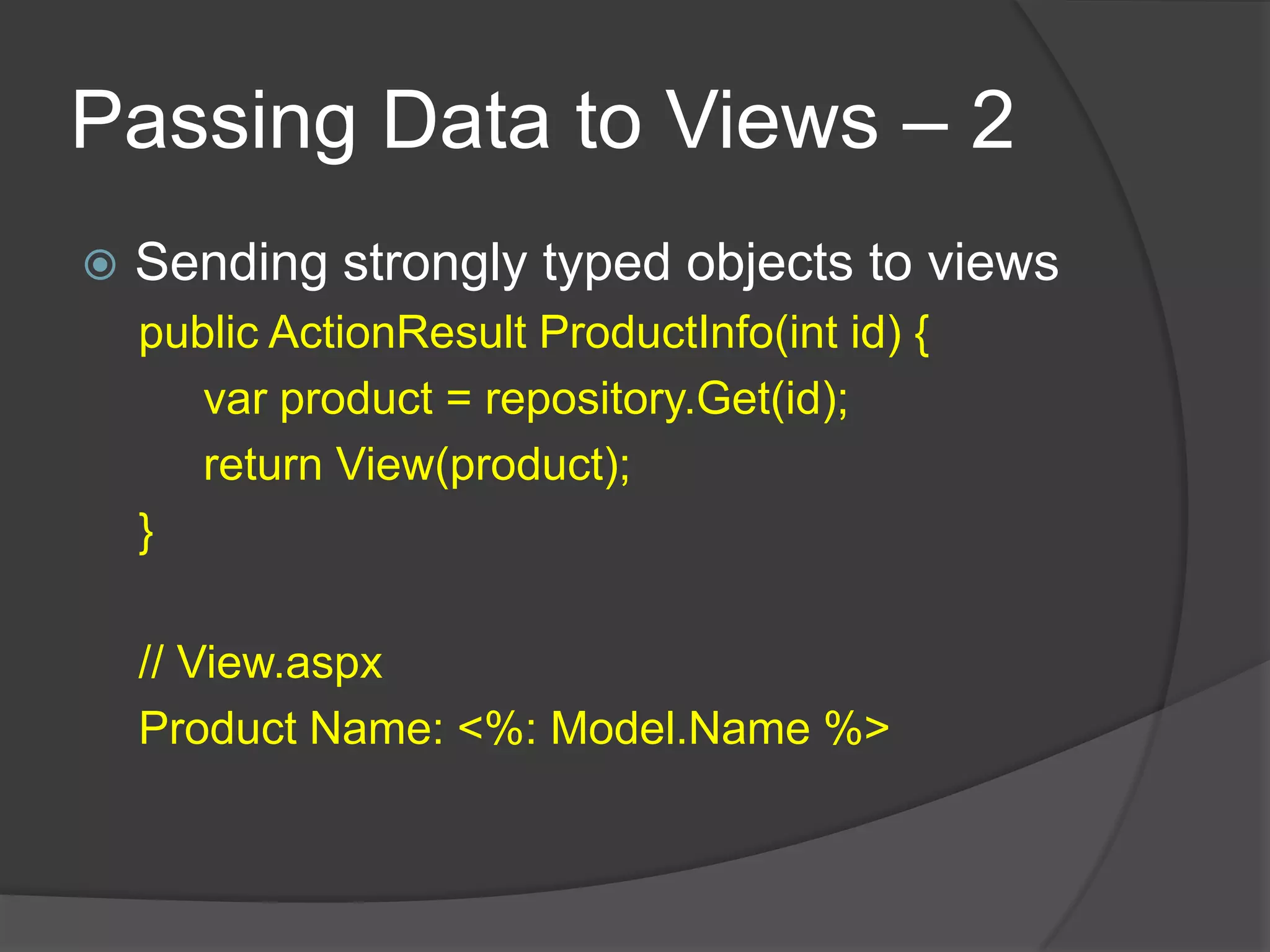 Passing Data to Views – 2

Sending strongly typed objects to views

public ActionResult ProductInfo(int id) {
var product = repository.Get(id);
return View(product);
}

// View.aspx
Product Name: <%: Model.Name %>